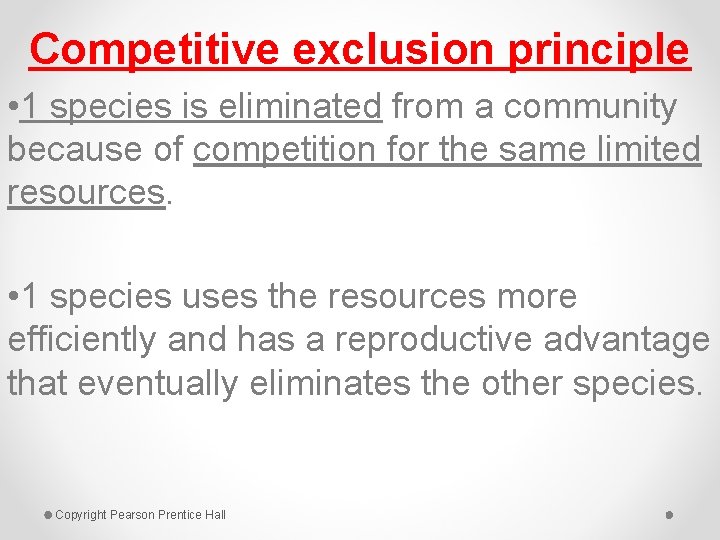 Competitive exclusion principle

• 1 species is eliminated from a community because of competition for the same limited resources.

• 1 species uses the resources more efficiently and has a reproductive advantage that eventually eliminates the other species.

Copyright Pearson Prentice Hall